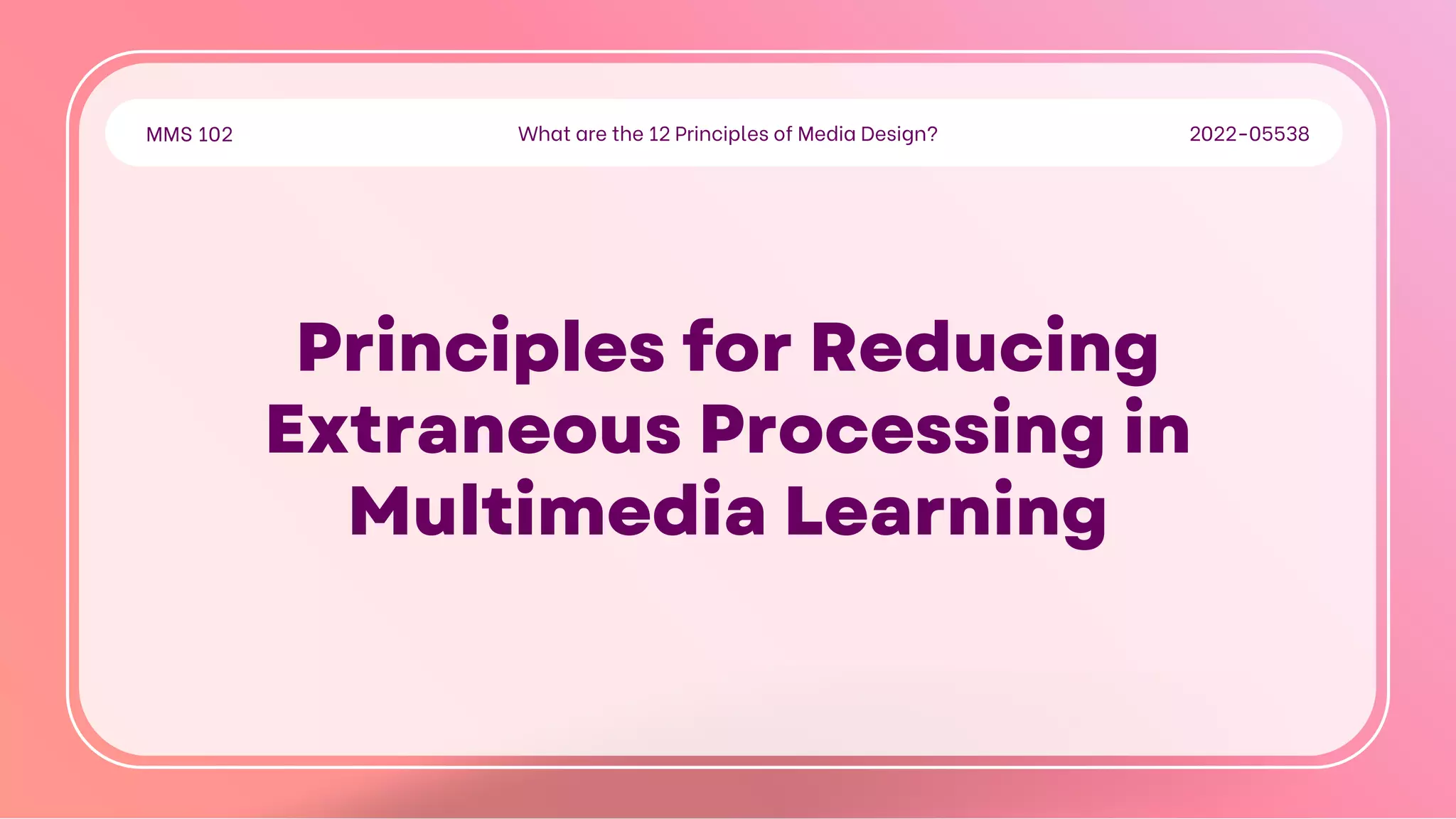 MMS 102

What are the 12 Principles of Media Design?

2022-05538

Principles for Reducing Extraneous Processing in Multimedia Learning